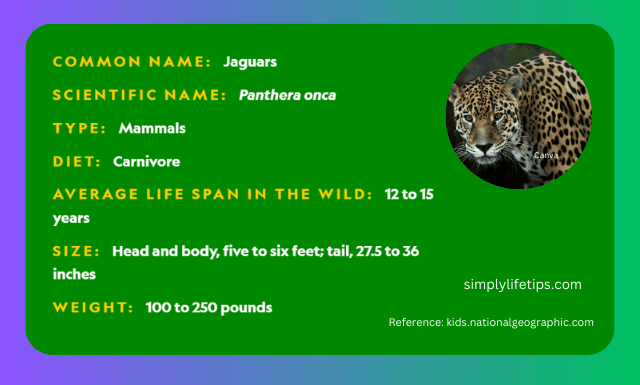 COMMON NAME: Jaguars

SCIENTIFIC NAME: Panthera onca

TYPE: Mammals

DIET: Carnivore

AVERAGE LIFE SPAN IN THE WILD: 12 to 15 years

SIZE: Head and body, five to six feet; tail, 27.5 to 36 inches

WEIGHT: 100 to 250 pounds

Canva

simplylifetips.com

Reference: kids.nationalgeographic.com